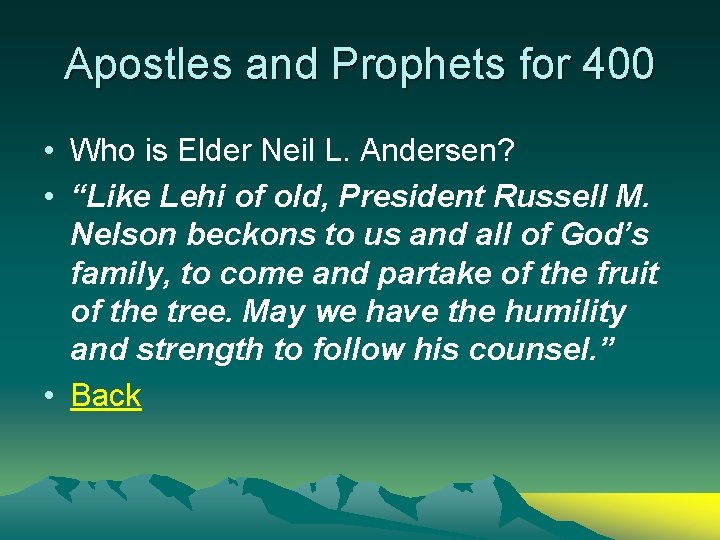 Apostles and Prophets for 400

• Who is Elder Neil L. Andersen?
• “Like Lehi of old, President Russell M. Nelson beckons to us and all of God’s family, to come and partake of the fruit of the tree. May we have the humility and strength to follow his counsel.”
• Back